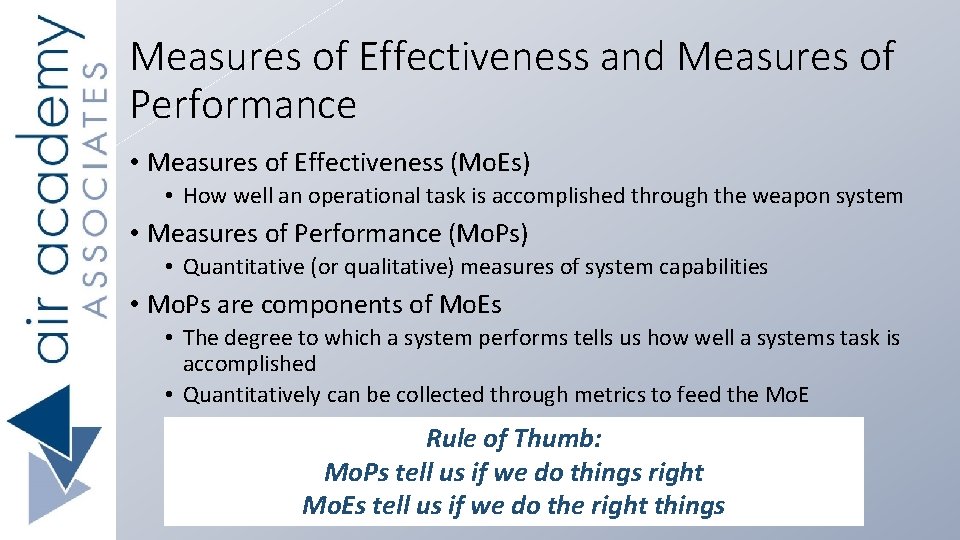 air academy
ASSOCIATES

Measures of Effectiveness and Measures of Performance

• Measures of Effectiveness (MoEs)
  • How well an operational task is accomplished through the weapon system
• Measures of Performance (MoPs)
  • Quantitative (or qualitative) measures of system capabilities
• MoPs are components of MoEs
  • The degree to which a system performs tells us how well a systems task is accomplished
  • Quantitatively can be collected through metrics to feed the MoE

Rule of Thumb:
MoPs tell us if we do things right
MoEs tell us if we do the right things